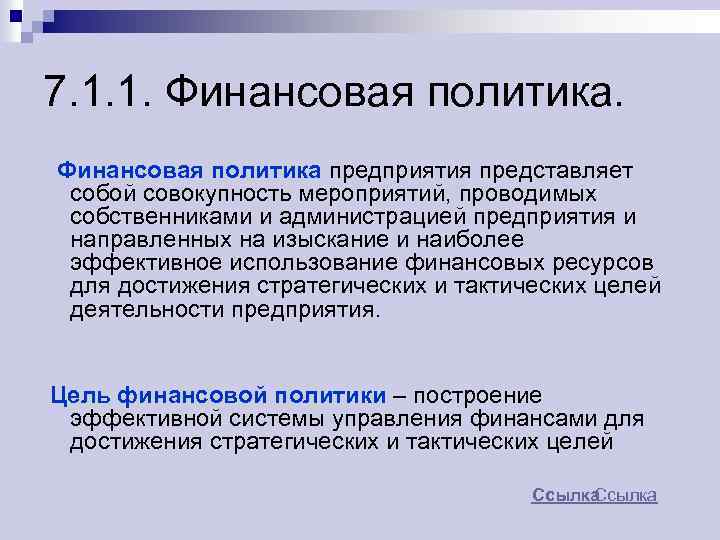 7.1.1. Финансовая политика.

Финансовая политика предприятия представляет собой совокупность мероприятий, проводимых собственниками и администрацией предприятия и направленных на изыскание и наиболее эффективное использование финансовых ресурсов для достижения стратегических и тактических целей деятельности предприятия.

Цель финансовой политики – построение эффективной системы управления финансами для достижения стратегических и тактических целей

СсылкаСсылка